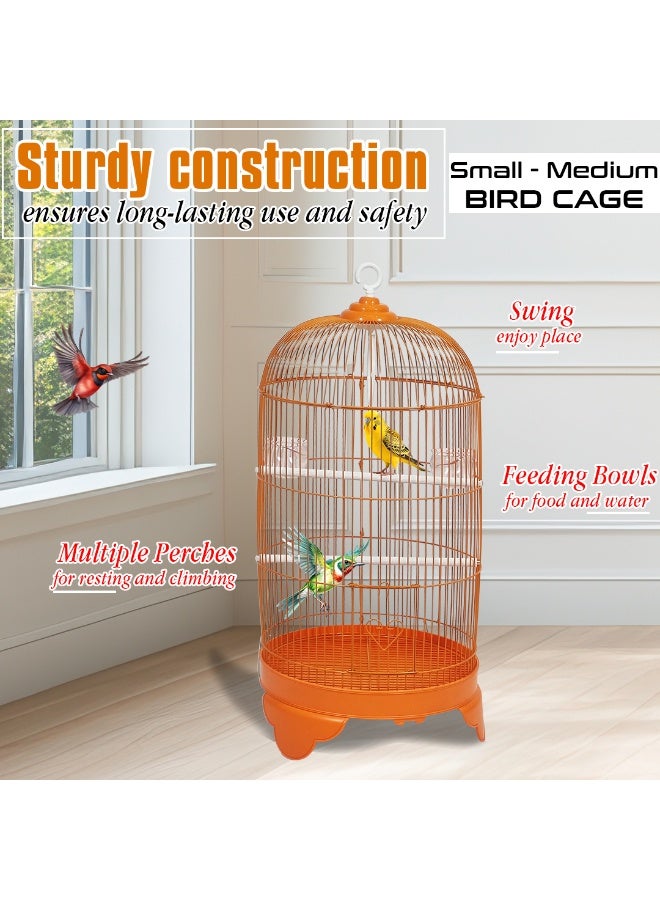 Sturdy construction
ensures long-lasting use and safety

Small - Medium
BIRD CAGE

Swing
enjoy place

Feeding Bowls
for food and water

Multiple Perches
for resting and climbing